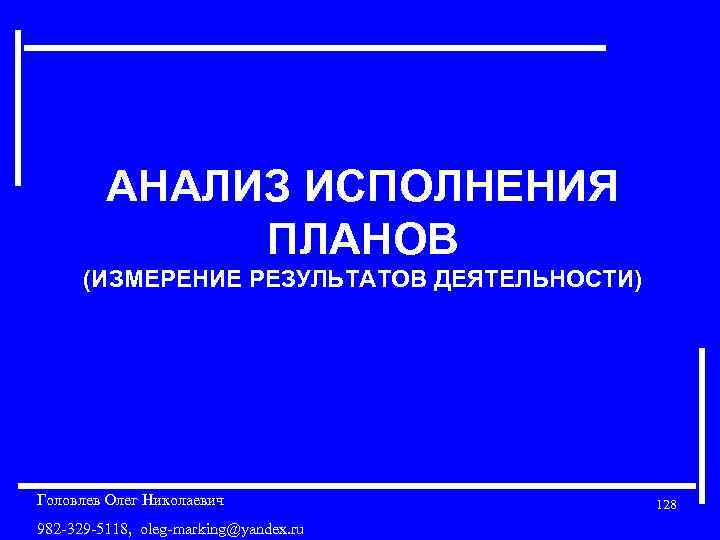 АНАЛИЗ ИСПОЛНЕНИЯ ПЛАНОВ
(ИЗМЕРЕНИЕ РЕЗУЛЬТАТОВ ДЕЯТЕЛЬНОСТИ)

Головлев Олег Николаевич

982-329-5118, oleg-marking@yandex.ru

128